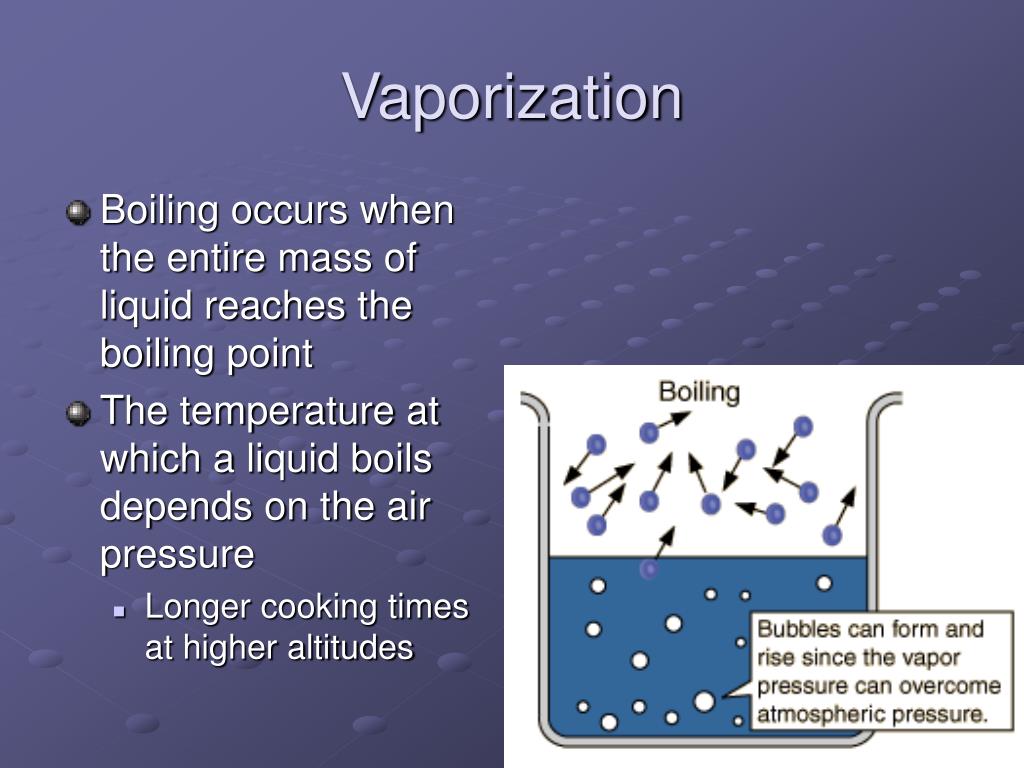 Vaporization

Boiling occurs when the entire mass of liquid reaches the boiling point

The temperature at which a liquid boils depends on the air pressure

Longer cooking times at higher altitudes

Boiling

Bubbles can form and rise since the vapor pressure can overcome atmospheric pressure.